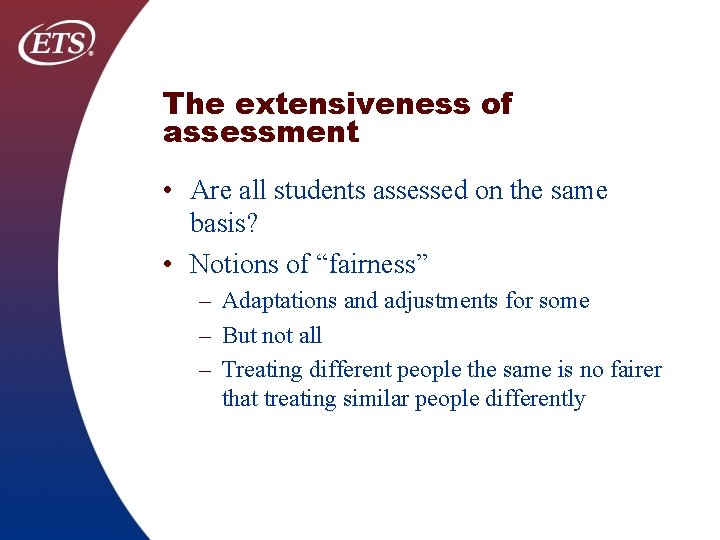 ETS®

The extensiveness of assessment

• Are all students assessed on the same basis?
• Notions of “fairness”
– Adaptations and adjustments for some
– But not all
– Treating different people the same is no fairer that treating similar people differently